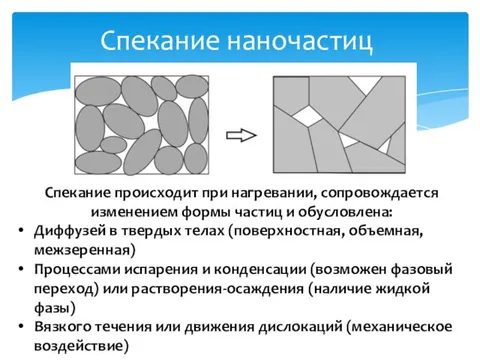 Спекание наночастиц

Спекание происходит при нагревании, сопровождается изменением формы частиц и обусловлена:

• Диффузей в твердых телах (поверхностная, объемная, межзеренная)
• Процессами испарения и конденсации (возможен фазовый переход) или растворения-осаждения (наличие жидкой фазы)
• Вязкого течения или движения дислокаций (механическое воздействие)